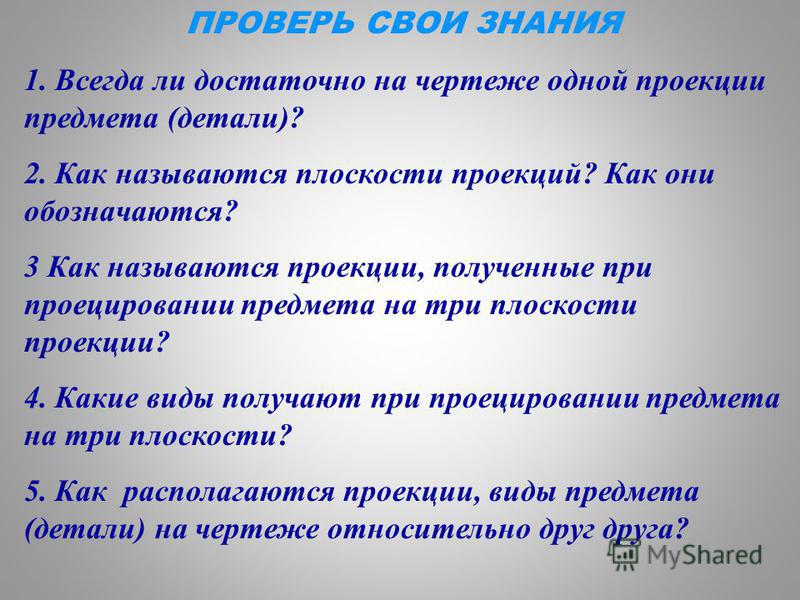 ПРОВЕРЬ СВОИ ЗНАНИЯ

1. Всегда ли достаточно на чертеже одной проекции предмета (детали)?

2. Как называются плоскости проекций? Как они обозначаются?

3 Как называются проекции, полученные при проецировании предмета на три плоскости проекции?

4. Какие виды получают при проецировании предмета на три плоскости?

5. Как располагаются проекции, виды предмета (детали) на чертеже относительно друг друга?

MyShared